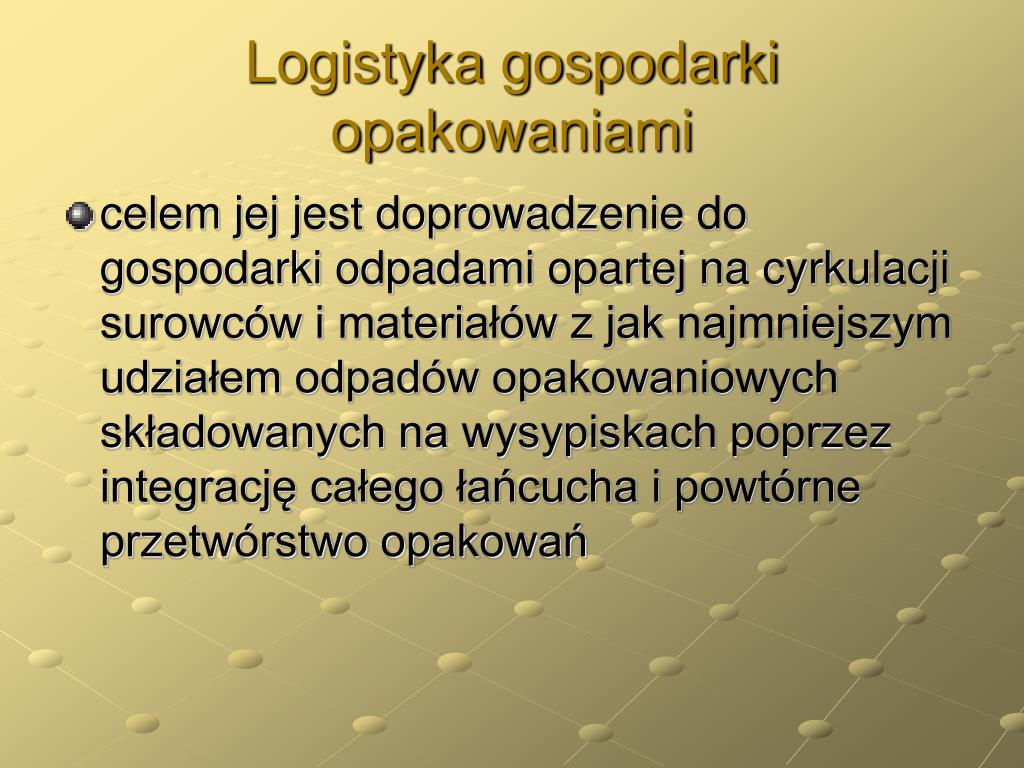 Logistyka gospodarki opakowaniami

celem jej jest doprowadzenie do gospodarki odpadami opartej na cyrkulacji surowców i materiałów z jak najmniejszym udziałem odpadów opakowaniowych składowanych na wysypiskach poprzez integrację całego łańcucha i powtórne przetwórstwo opakowań